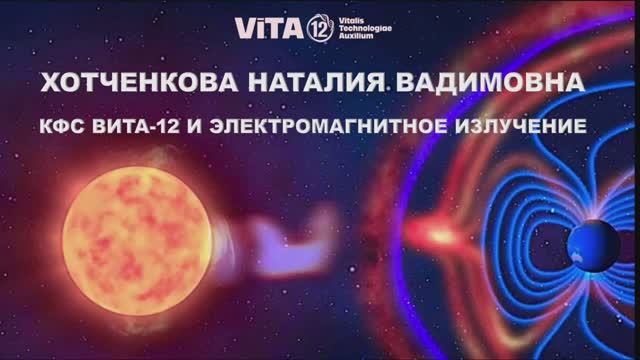 ViTA 12 Vitalis Technologiae Auxilium

ХОТЧЕНКОВА НАТАЛИЯ ВАДИМОВНА

КФС ВИТА-12 И ЭЛЕКТРОМАГНИТНОЕ ИЗЛУЧЕНИЕ